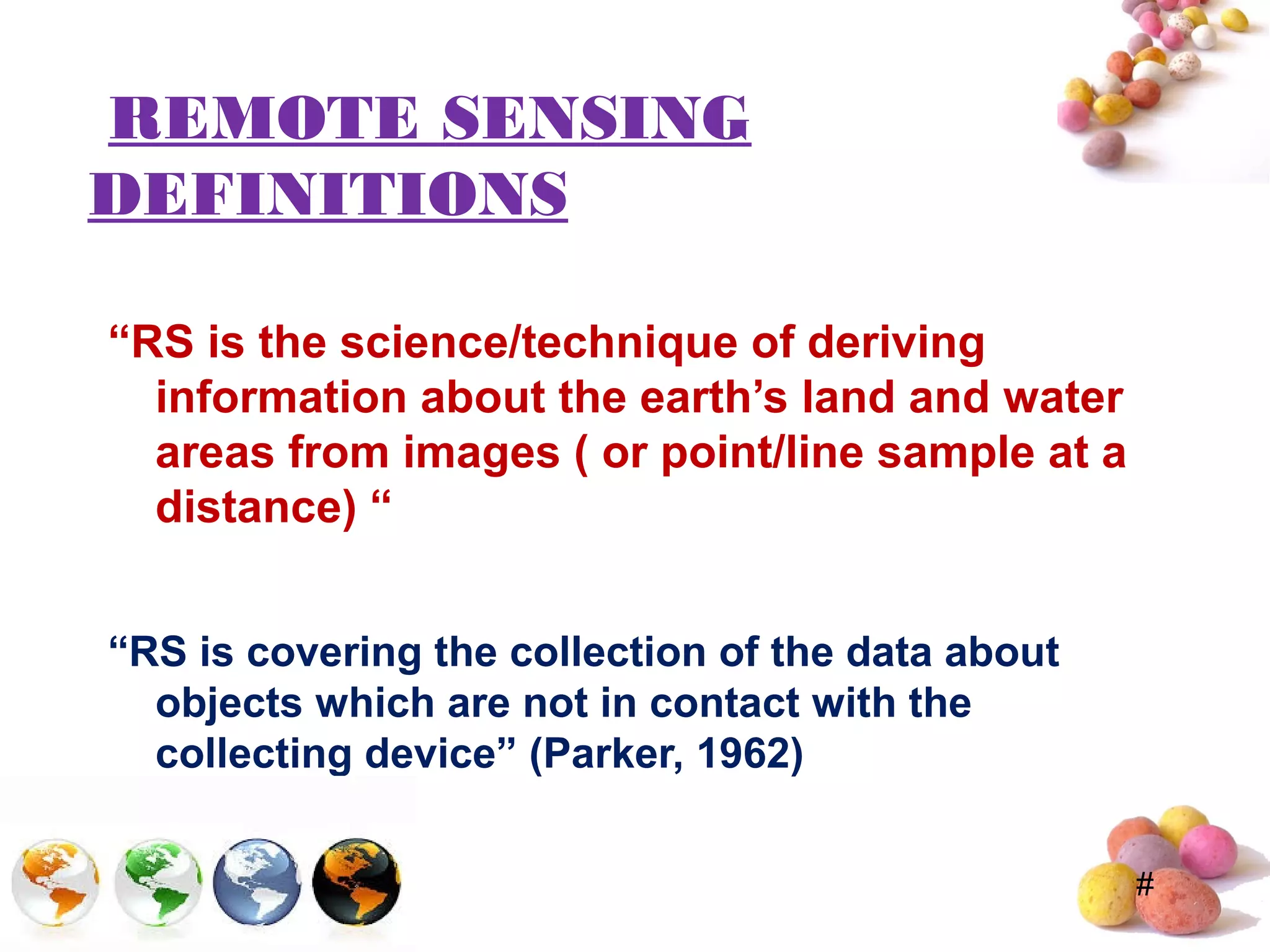 REMOTE SENSING DEFINITIONS

“RS is the science/technique of deriving information about the earth’s land and water areas from images ( or point/line sample at a distance) “

“RS is covering the collection of the data about objects which are not in contact with the collecting device” (Parker, 1962)

#